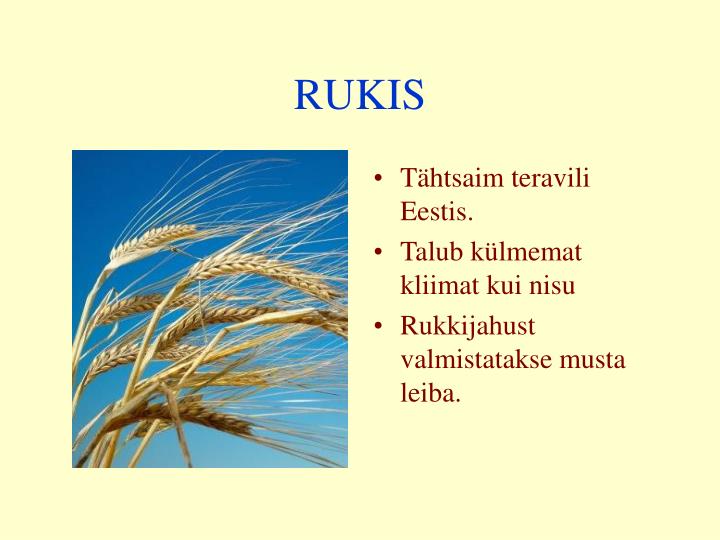 RUKIS

• Tähtsaim teravili Eestis.
• Talub külmemat kliimat kui nisu
• Rukkijahust valmistatakse musta leiba.